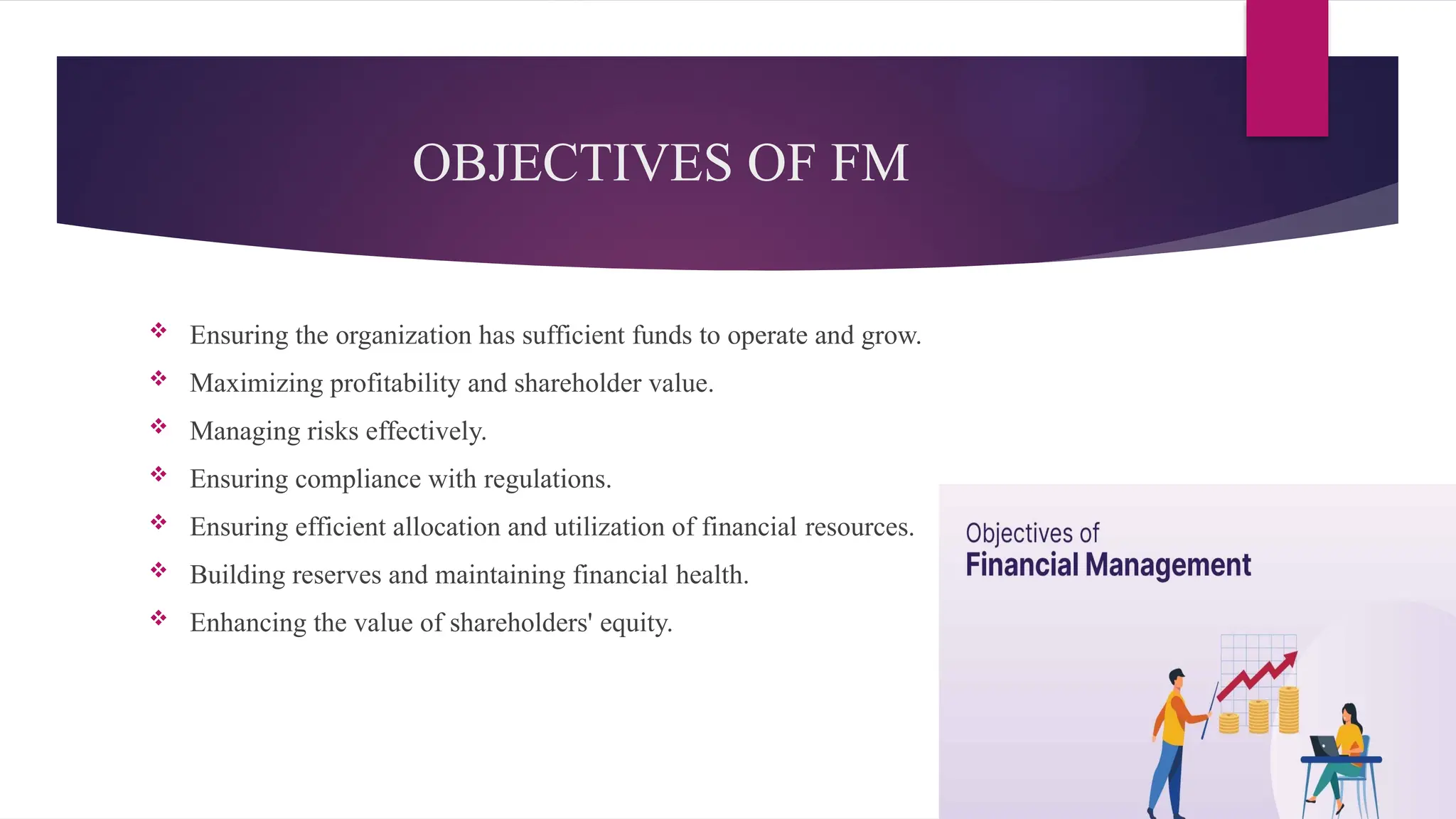 OBJECTIVES OF FM

❖ Ensuring the organization has sufficient funds to operate and grow.
❖ Maximizing profitability and shareholder value.
❖ Managing risks effectively.
❖ Ensuring compliance with regulations.
❖ Ensuring efficient allocation and utilization of financial resources.
❖ Building reserves and maintaining financial health.
❖ Enhancing the value of shareholders' equity.

Objectives of
Financial Management